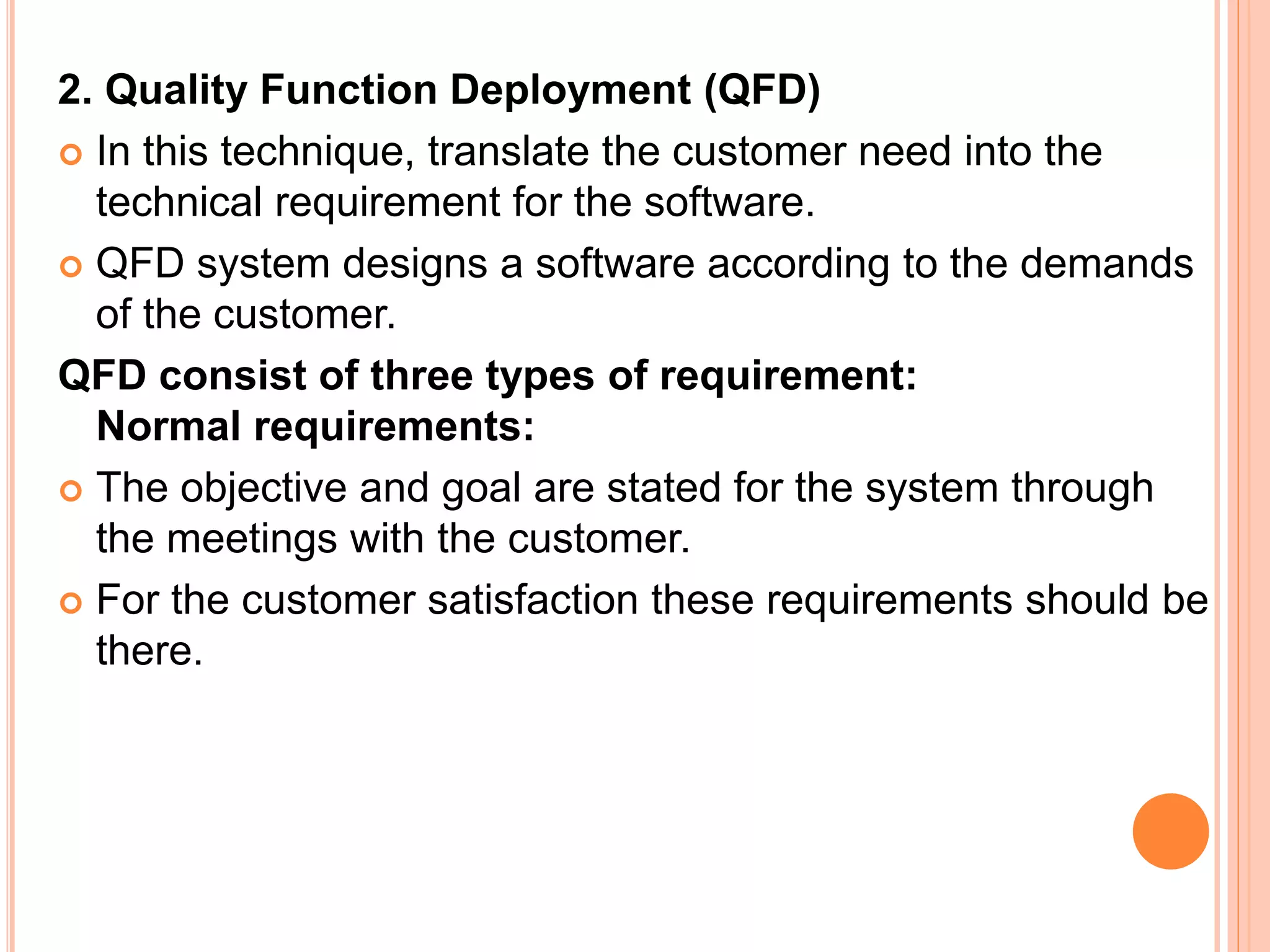 2. Quality Function Deployment (QFD)

In this technique, translate the customer need into the technical requirement for the software.

QFD system designs a software according to the demands of the customer.

QFD consist of three types of requirement:
Normal requirements:

The objective and goal are stated for the system through the meetings with the customer.

For the customer satisfaction these requirements should be there.